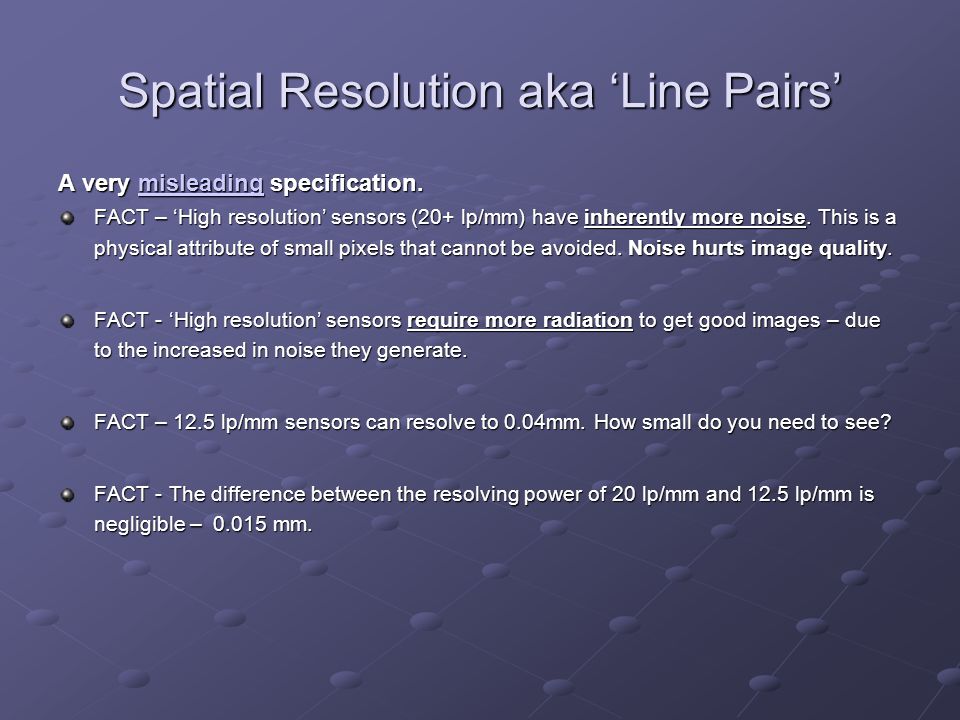 Spatial Resolution aka ‘Line Pairs’

A very misleading specification.

FACT – ‘High resolution’ sensors (20+ lp/mm) have inherently more noise. This is a physical attribute of small pixels that cannot be avoided. Noise hurts image quality.

FACT - ‘High resolution’ sensors require more radiation to get good images – due to the increased in noise they generate.

FACT – 12.5 lp/mm sensors can resolve to 0.04mm. How small do you need to see?

FACT - The difference between the resolving power of 20 lp/mm and 12.5 lp/mm is negligible – 0.015 mm.